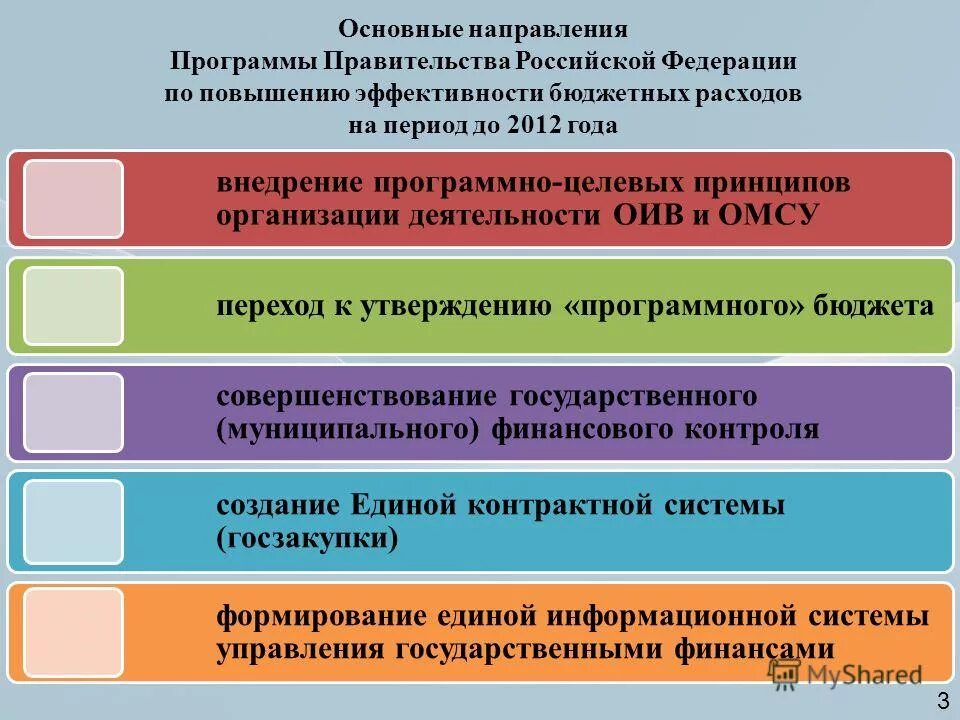 Основные направления
Программы Правительства Российской Федерации
по повышению эффективности бюджетных расходов
на период до 2012 года

внедрение программно-целевых принципов организации деятельности ОИВ и ОМСУ

переход к утверждению «программного» бюджета

совершенствование государственного (муниципального) финансового контроля

создание Единой контрактной системы (госзакупки)

формирование единой информационной системы управления государственными финансами

MyShared

3